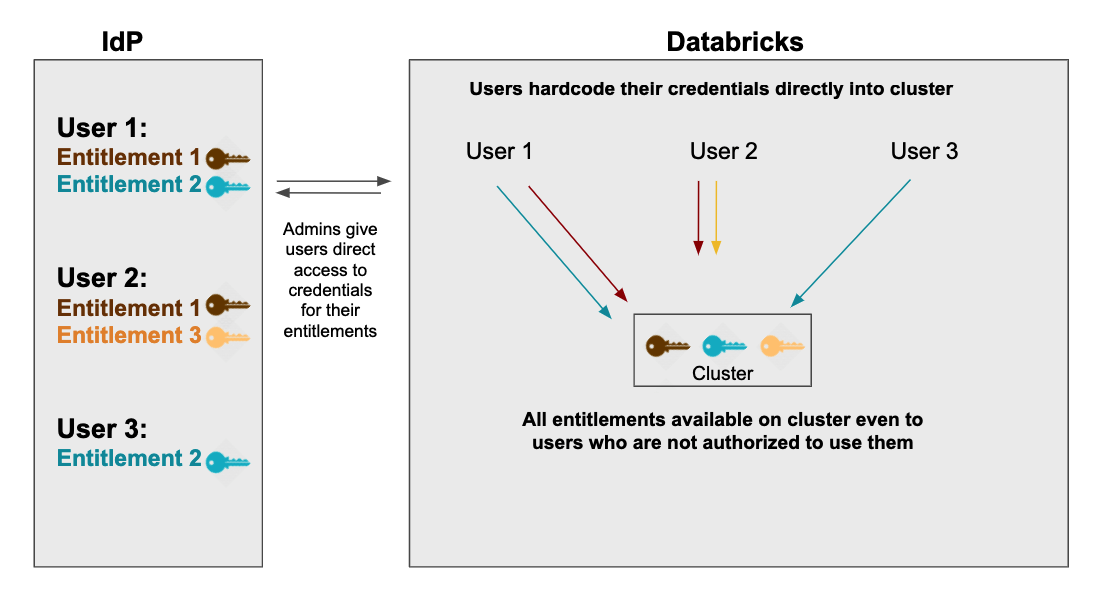 IdP

User 1:
Entitlement 1
Entitlement 2

User 2:
Entitlement 1
Entitlement 3

User 3:
Entitlement 2

Admins give users direct access to credentials for their entitlements

Databricks

Users hardcode their credentials directly into cluster

User 1
User 2
User 3

Cluster

All entitlements available on cluster even to users who are not authorized to use them